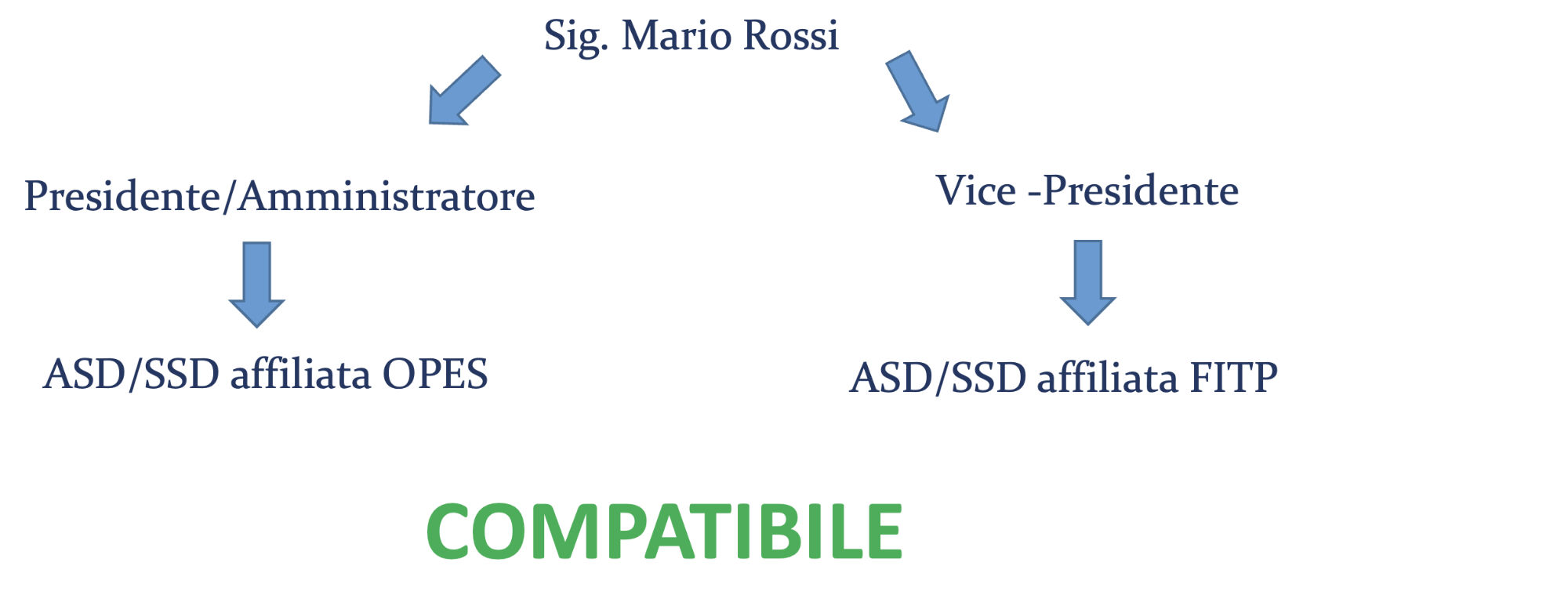 Sig. Mario Rossi

Presidente/Amministratore

ASD/SSD affiliata OPES

Vice -Presidente

ASD/SSD affiliata FITP

COMPATIBILE